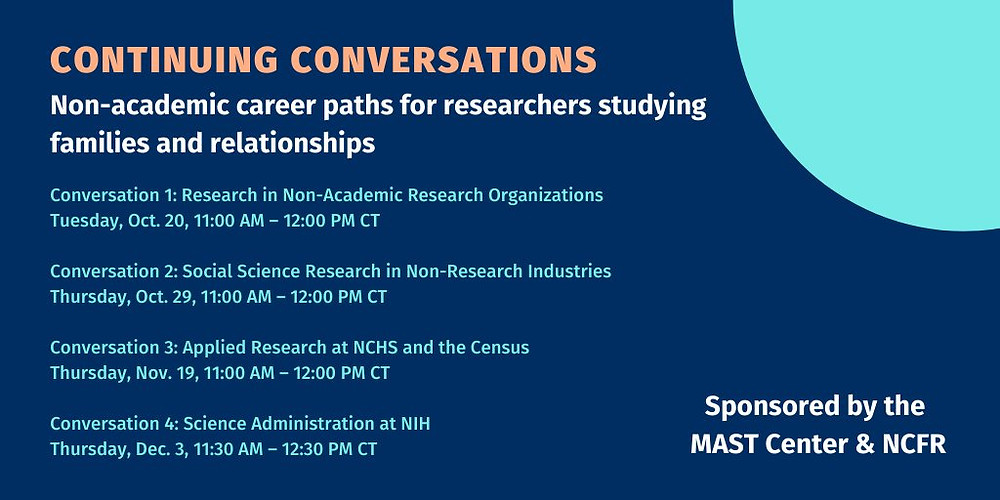 CONTINUING CONVERSATIONS

Non-academic career paths for researchers studying families and relationships

Conversation 1: Research in Non-Academic Research Organizations
Tuesday, Oct. 20, 11:00 AM – 12:00 PM CT

Conversation 2: Social Science Research in Non-Research Industries
Thursday, Oct. 29, 11:00 AM – 12:00 PM CT

Conversation 3: Applied Research at NCHS and the Census
Thursday, Nov. 19, 11:00 AM – 12:00 PM CT

Conversation 4: Science Administration at NIH
Thursday, Dec. 3, 11:30 AM – 12:30 PM CT

Sponsored by the MAST Center & NCFR